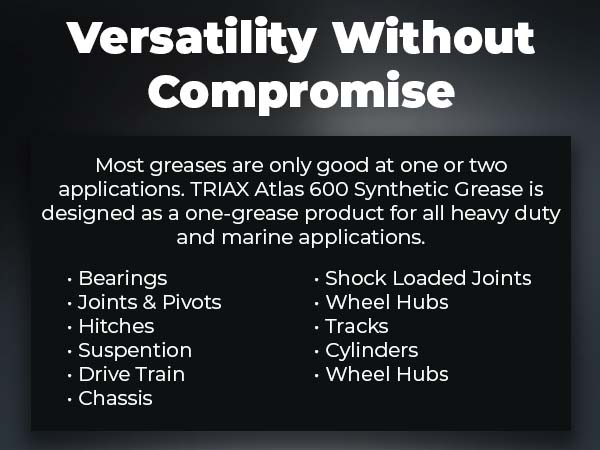 Versatility Without Compromise

Most greases are only good at one or two applications. TRIAX Atlas 600 Synthetic Grease is designed as a one-grease product for all heavy duty and marine applications.

• Bearings
• Joints & Pivots
• Hitches
• Suspention
• Drive Train
• Chassis

• Shock Loaded Joints
• Wheel Hubs
• Tracks
• Cylinders
• Wheel Hubs